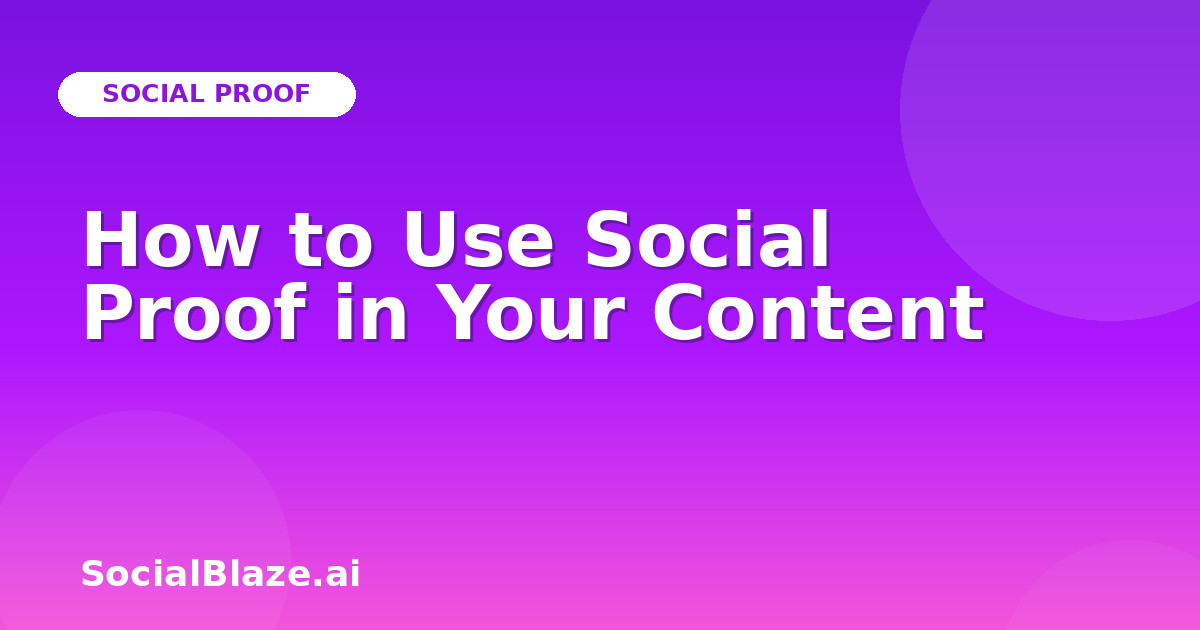 SOCIAL PROOF

How to Use Social Proof in Your Content

SocialBlaze.ai